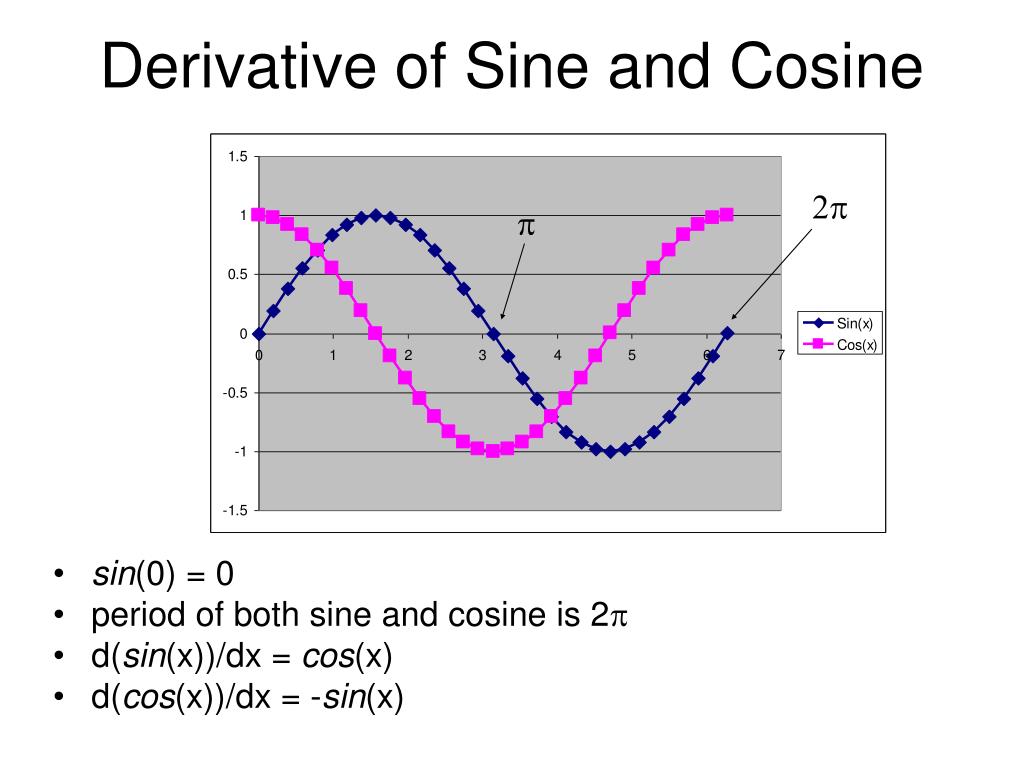 Derivative of Sine and Cosine

1.5
1
0.5
0
-0.5
-1
-1.5
0 1 2 3 4 5 6 7

$\pi$

$2\pi$

Sin(x)
Cos(x)

• sin(0) = 0
• period of both sine and cosine is $2\pi$
• d(sin(x))/dx = cos(x)
• d(cos(x))/dx = -sin(x)